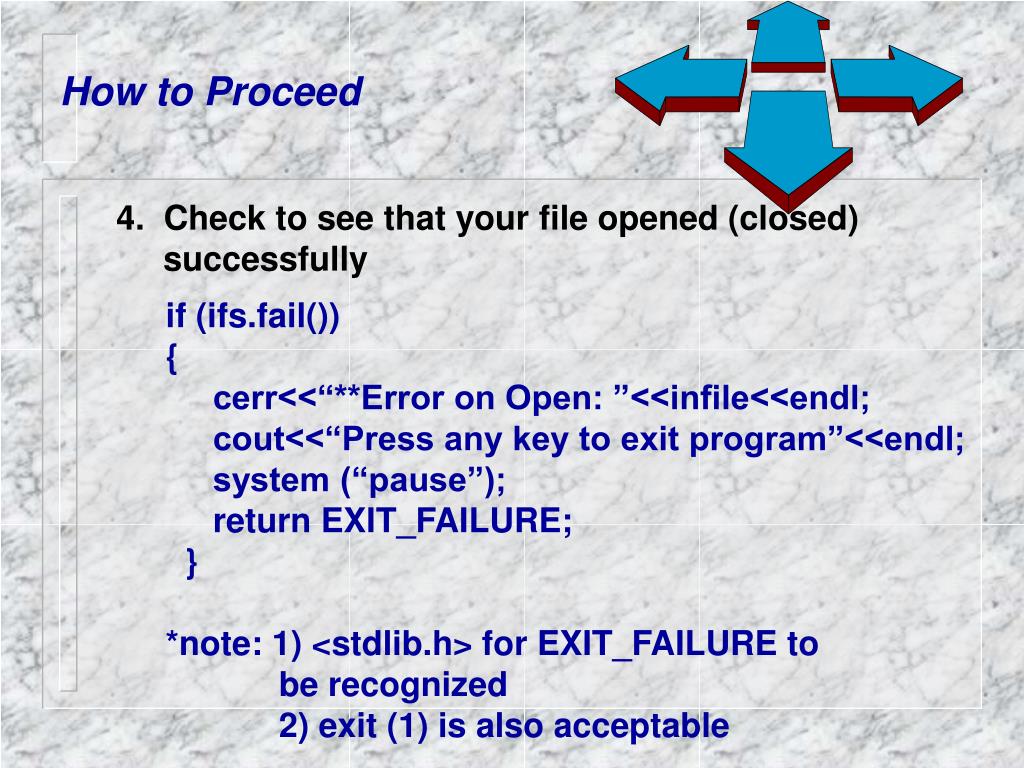 How to Proceed

4. Check to see that your file opened (closed) successfully

if (ifs.fail())
{
cerr<<“**Error on Open: ”<<infile<<endl;
cout<<“Press any key to exit program”<<endl;
system (“pause”);
return EXIT_FAILURE;
}

*note: 1) <stdlib.h> for EXIT_FAILURE to be recognized
2) exit (1) is also acceptable